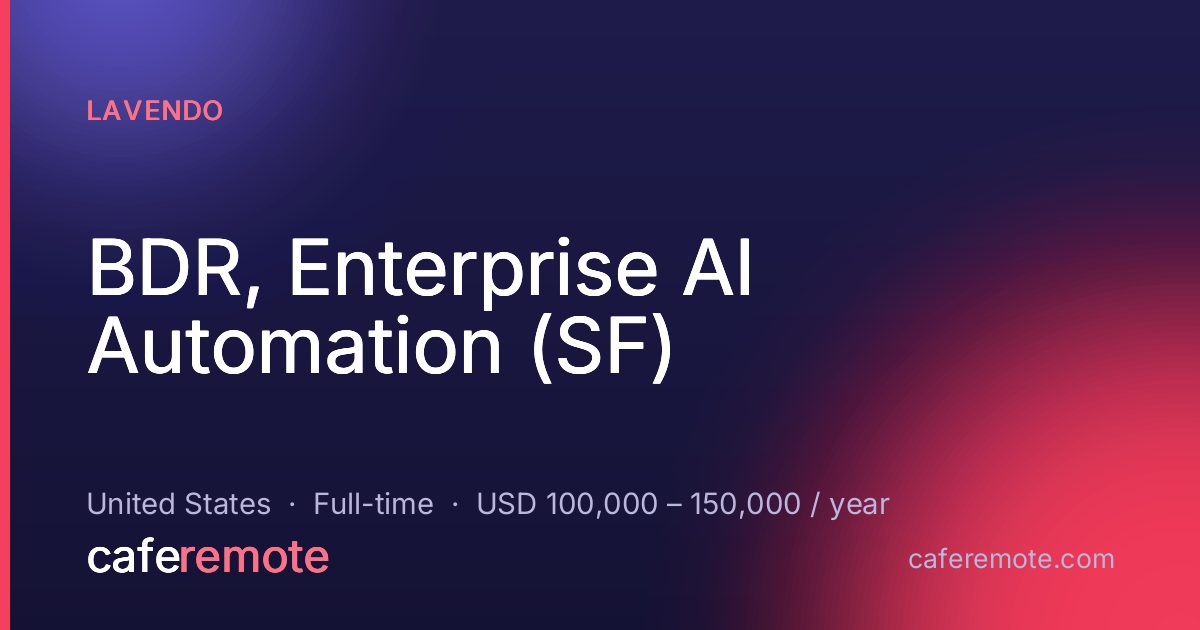 LAVENDO

BDR, Enterprise AI Automation (SF)

United States · Full-time · USD 100,000 – 150,000 / year

caferemote

caferemote.com